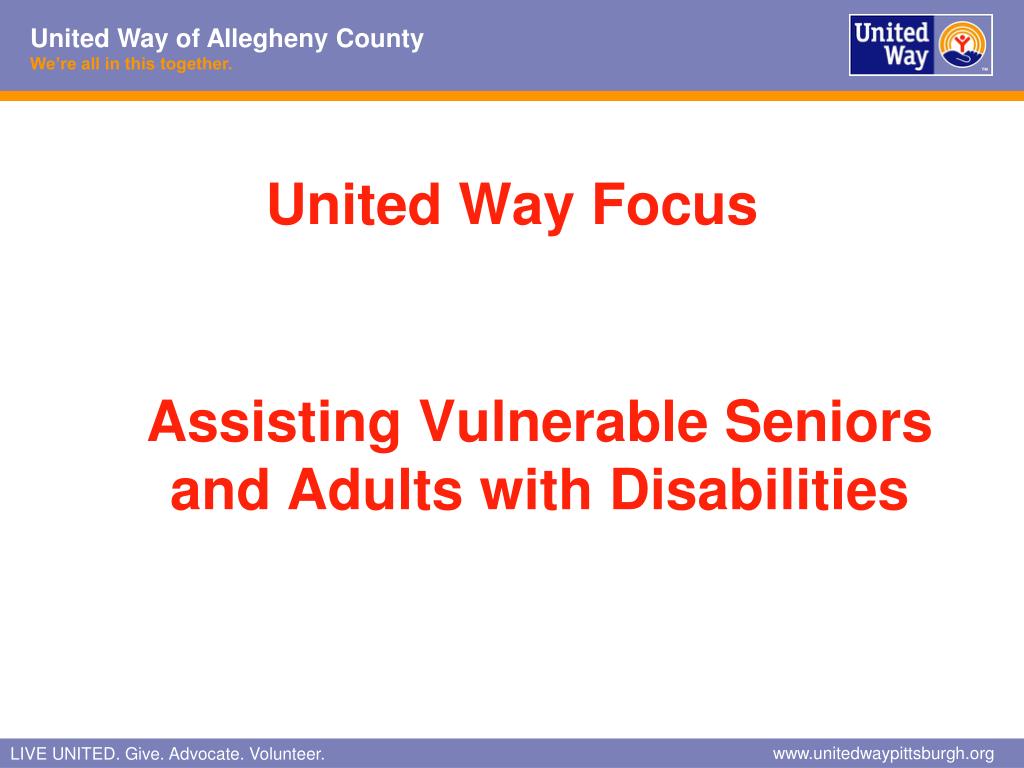 United Way of Allegheny County
We're all in this together.

United Way

United Way Focus

Assisting Vulnerable Seniors and Adults with Disabilities

LIVE UNITED. Give. Advocate. Volunteer.

www.unitedwaypittsburgh.org